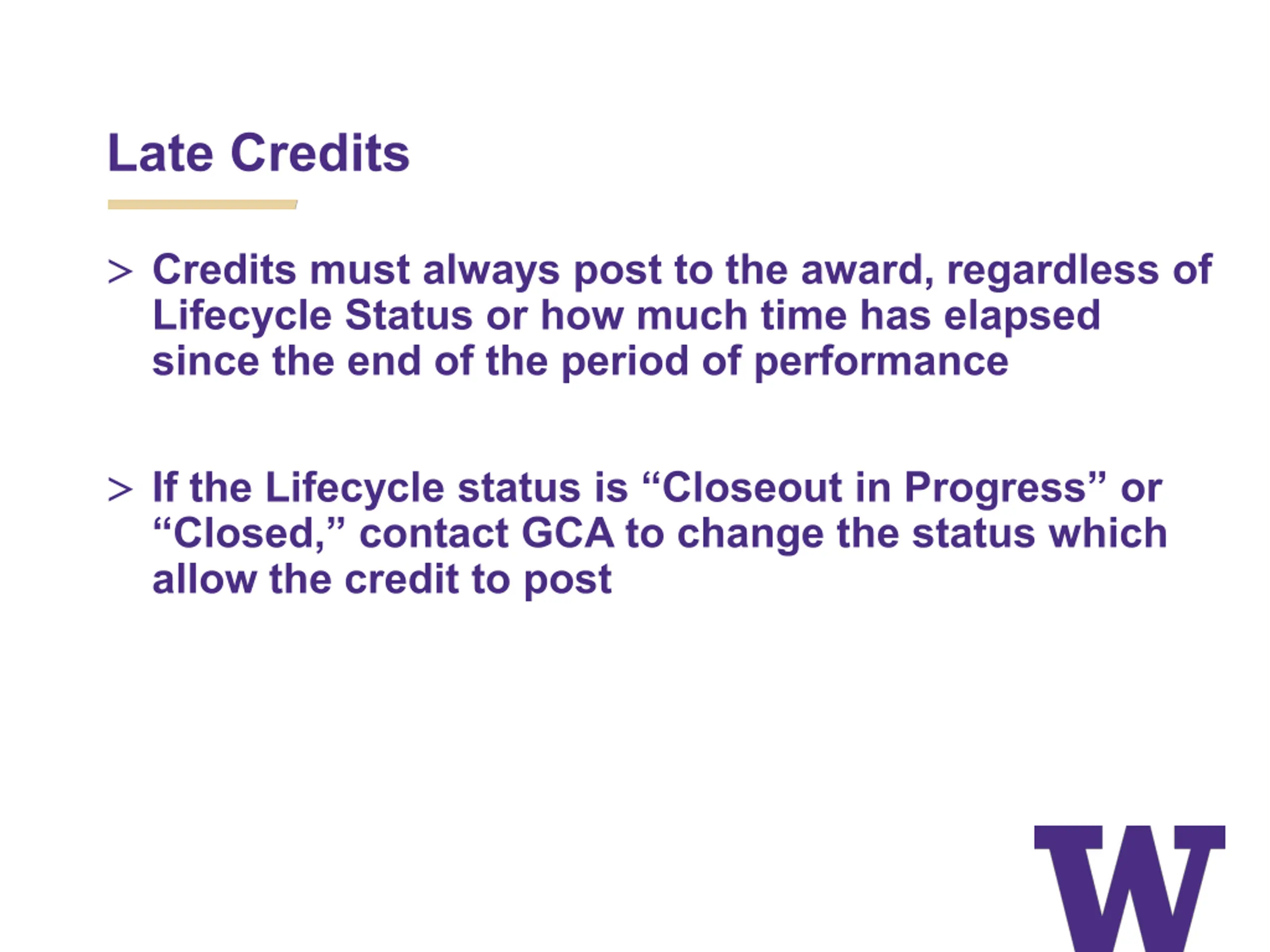 Late Credits

> Credits must always post to the award, regardless of Lifecycle Status or how much time has elapsed since the end of the period of performance

> If the Lifecycle status is “Closeout in Progress” or “Closed,” contact GCA to change the status which allow the credit to post

W